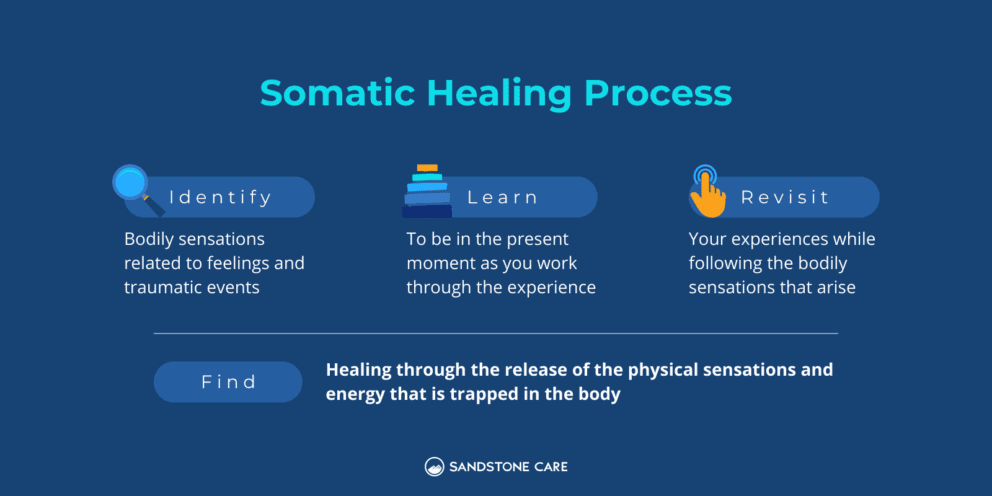 Somatic Healing Process

Identify

Bodily sensations related to feelings and traumatic events

Learn

To be in the present moment as you work through the experience

Revisit

Your experiences while following the bodily sensations that arise

Find

Healing through the release of the physical sensations and energy that is trapped in the body

SANDSTONE CARE